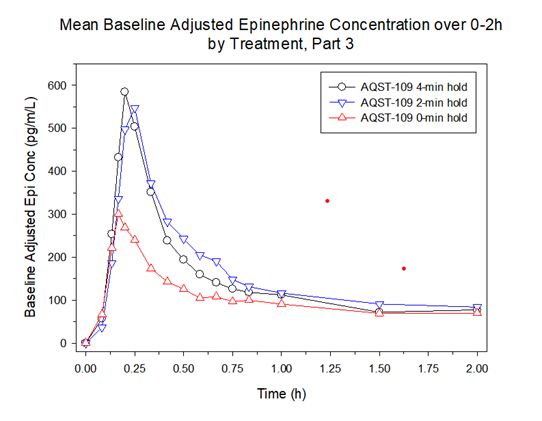 Mean Baseline Adjusted Epinephrine Concentration over 0-2h by Treatment, Part 3

AQST-109 4-min hold
AQST-109 2-min hold
AQST-109 0-min hold

Baseline Adjusted Epi Conc (pg/m/L)

600
500
400
300
200
100
0

0.00
0.25
0.50
0.75
1.00
1.25
1.50
1.75
2.00

Time (h)